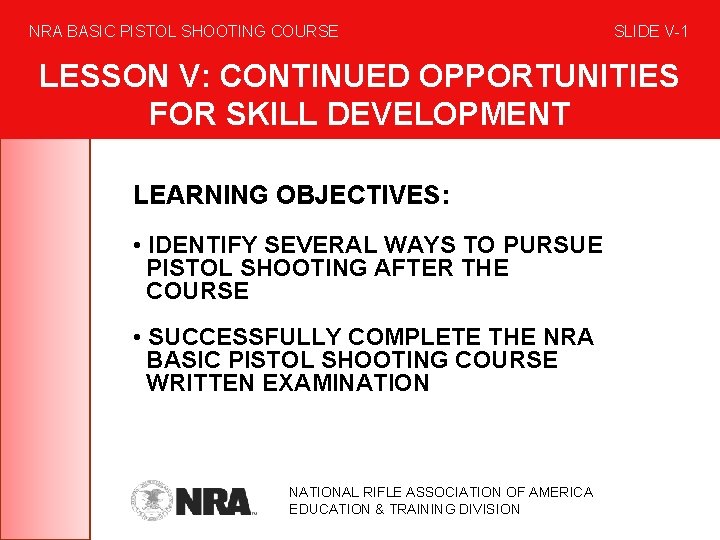 NRA BASIC PISTOL SHOOTING COURSE

SLIDE V-1

LESSON V: CONTINUED OPPORTUNITIES FOR SKILL DEVELOPMENT

LEARNING OBJECTIVES:

• IDENTIFY SEVERAL WAYS TO PURSUE PISTOL SHOOTING AFTER THE COURSE

• SUCCESSFULLY COMPLETE THE NRA BASIC PISTOL SHOOTING COURSE WRITTEN EXAMINATION

NRA

NATIONAL RIFLE ASSOCIATION OF AMERICA
EDUCATION & TRAINING DIVISION